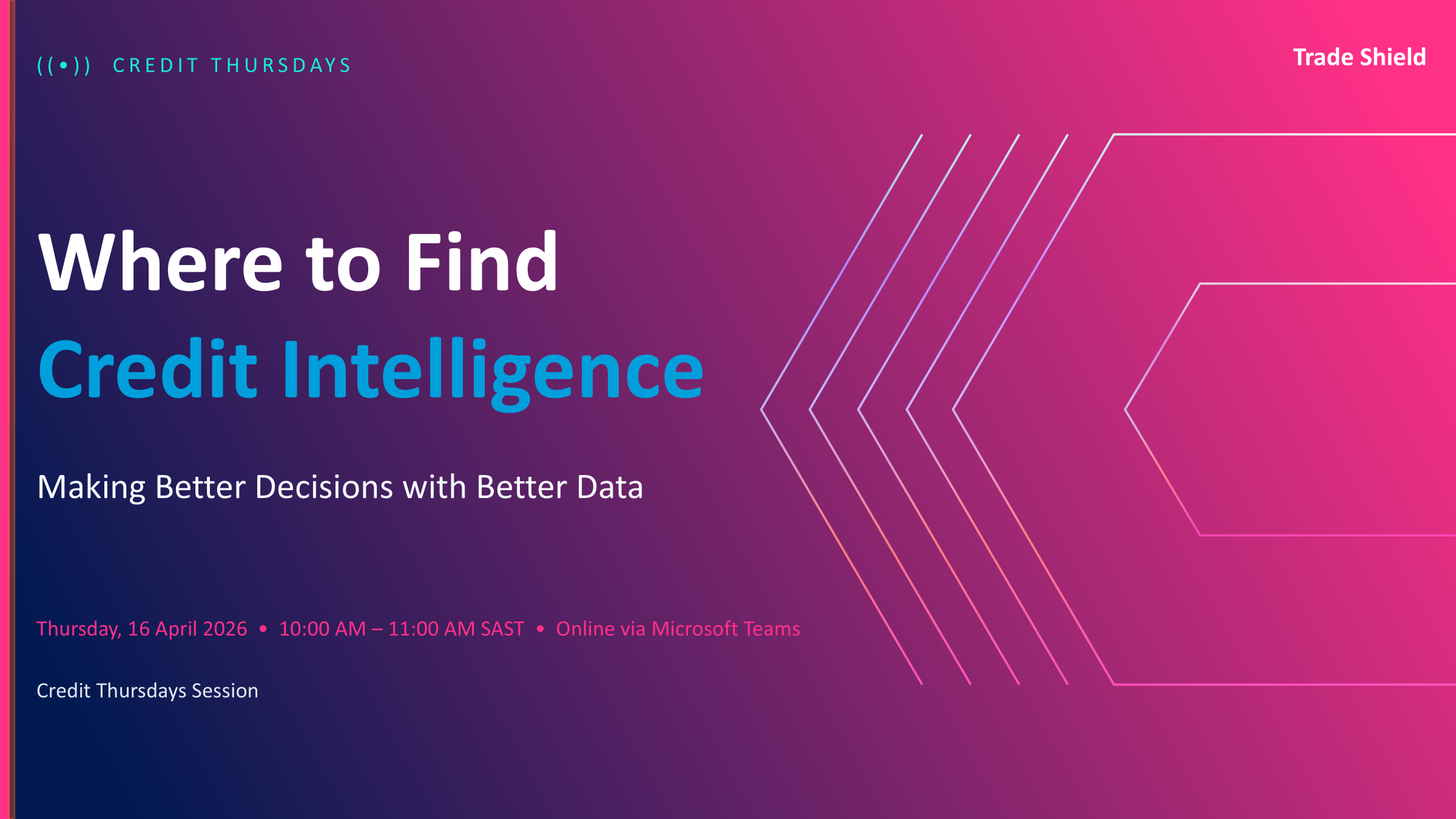 ((•)) CREDIT THURSDAYS

Trade Shield

Where to Find
Credit Intelligence

Making Better Decisions with Better Data

Thursday, 16 April 2026 • 10:00 AM – 11:00 AM SAST • Online via Microsoft Teams

Credit Thursdays Session